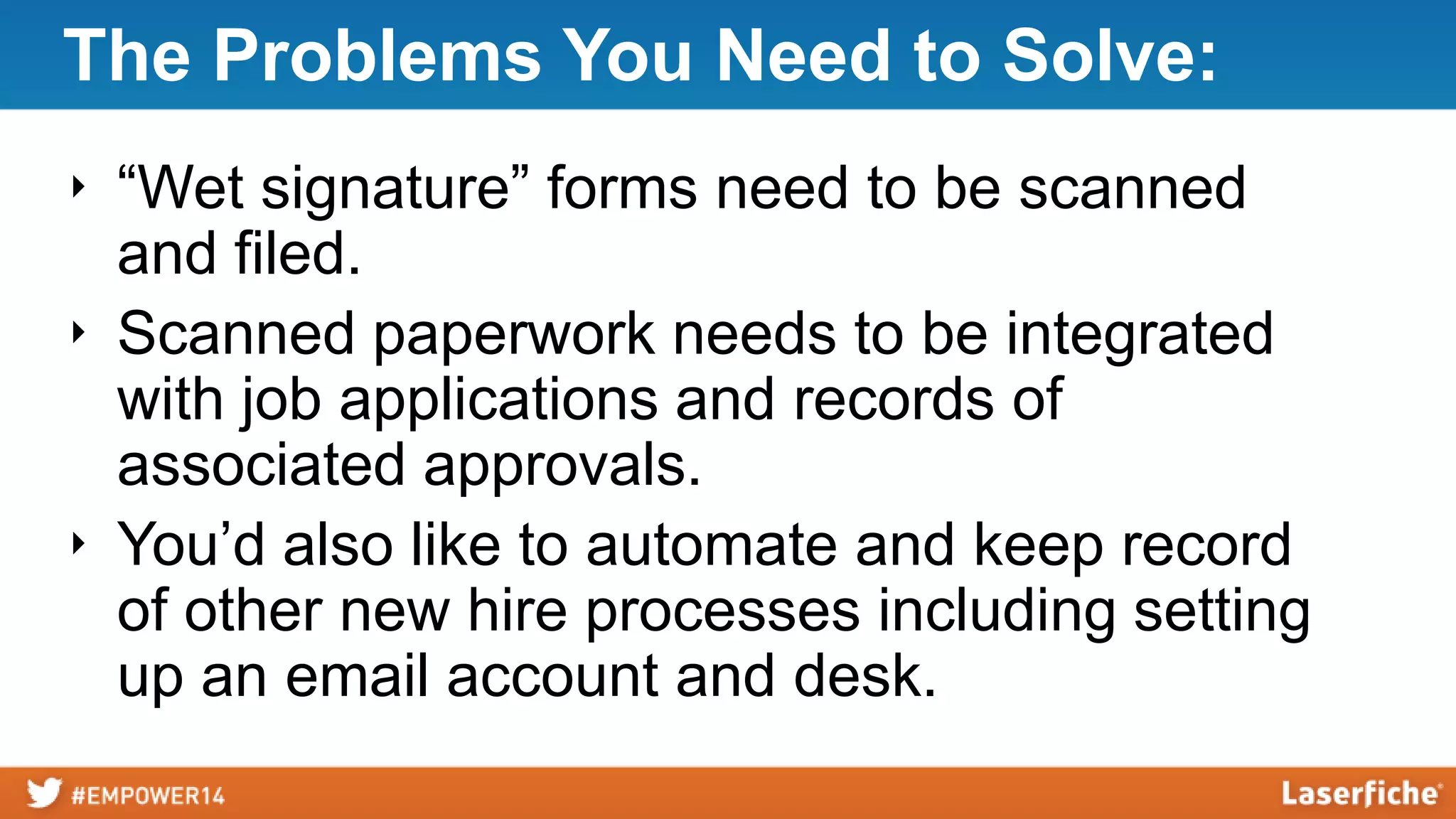 The Problems You Need to Solve:

‣ “Wet signature” forms need to be scanned and filed.

‣ Scanned paperwork needs to be integrated with job applications and records of associated approvals.

‣ You’d also like to automate and keep record of other new hire processes including setting up an email account and desk.

#EMPOWER14

Laserfiche